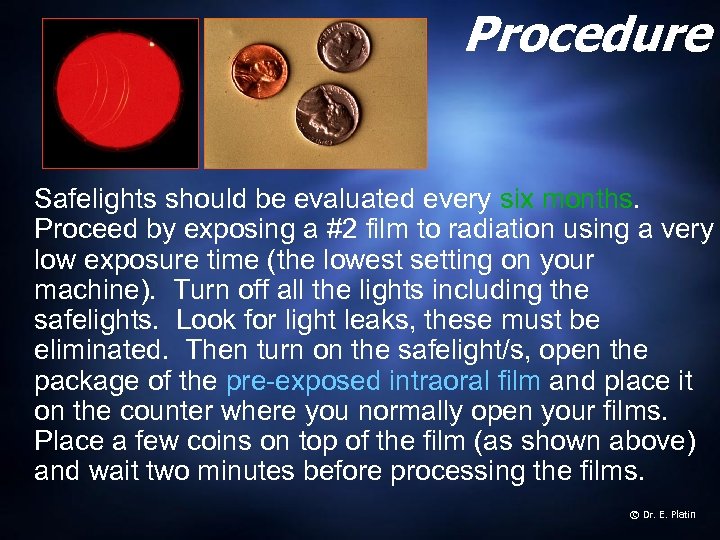 Procedure

Safelights should be evaluated every six months. Proceed by exposing a #2 film to radiation using a very low exposure time (the lowest setting on your machine). Turn off all the lights including the safelights. Look for light leaks, these must be eliminated. Then turn on the safelight/s, open the package of the pre-exposed intraoral film and place it on the counter where you normally open your films. Place a few coins on top of the film (as shown above) and wait two minutes before processing the films.

© Dr. E. Platin